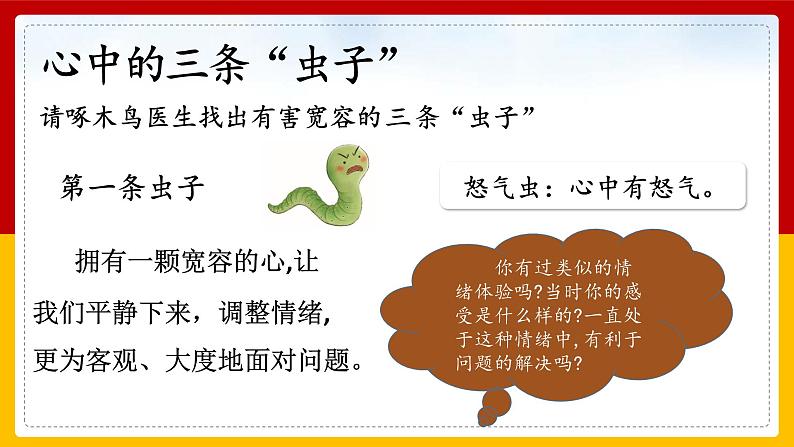 心中的三条“虫子”

请啄木鸟医生找出有害宽容的三条“虫子”

第一条虫子

怒气虫：心中有怒气。

拥有一颗宽容的心,让我们平静下来，调整情绪,更为客观、大度地面对问题。

你有过类似的情绪体验吗?当时你的感受是什么样的?一直处于这种情绪中,有利于问题的解决吗?